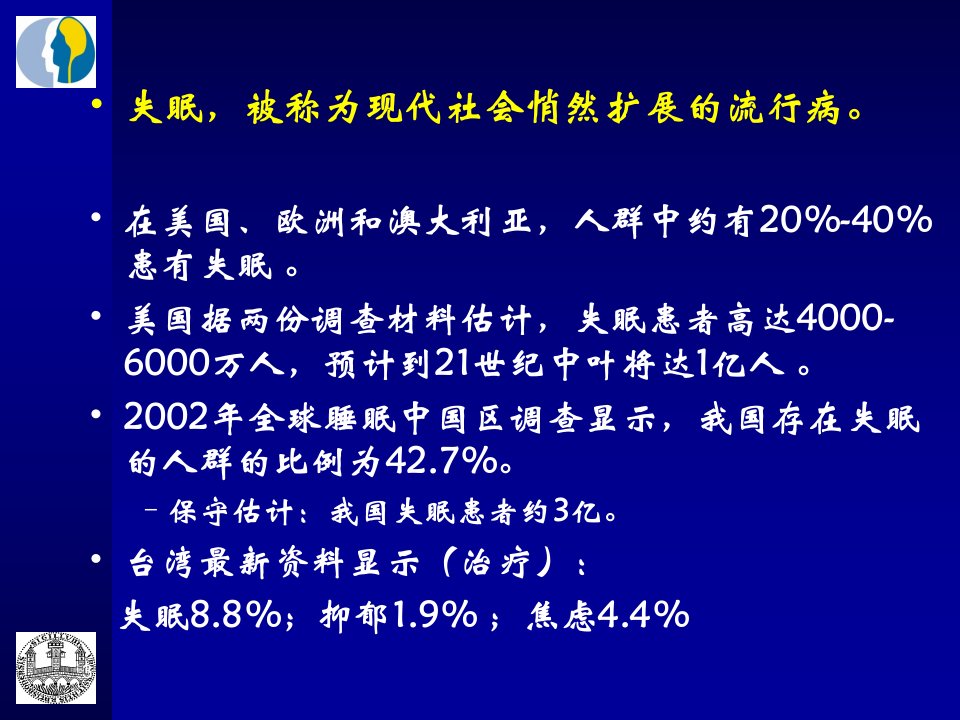 • 失眠，被称为现代社会悄然扩展的流行病。

• 在美国、欧洲和澳大利亚，人群中约有20%-40%患有失眠。

• 美国据两份调查材料估计，失眠患者高达4000-6000万人，预计到21世纪中叶将达1亿人。

• 2002年全球睡眠中国区调查显示，我国存在失眠的人群的比例为42.7%。

– 保守估计：我国失眠患者约3亿。

• 台湾最新资料显示（治疗）：

失眠8.8%；抑郁1.9%；焦虑4.4%